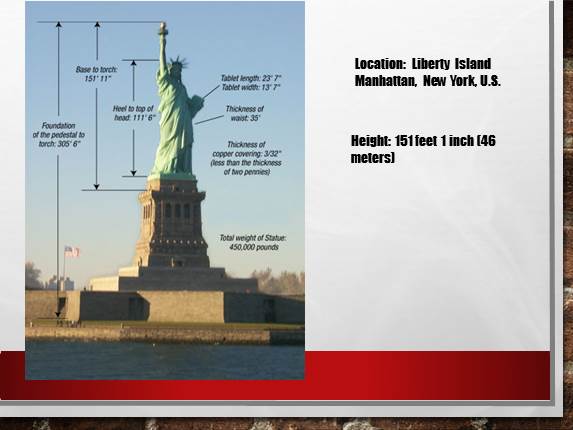 Foundation of the pedestal to torch: 305' 6"

Base to torch: 151' 11"

Heel to top of head: 111' 6"

Tablet length: 23' 7"
Tablet width: 13' 7"

Thickness of waist: 35'

Thickness of copper covering: 3/32" (less than the thickness of two pennies)

Total weight of Statue: 450,000 pounds

Location: Liberty Island Manhattan, New York, U.S.

Height: 151 feet 1 inch (46 meters)